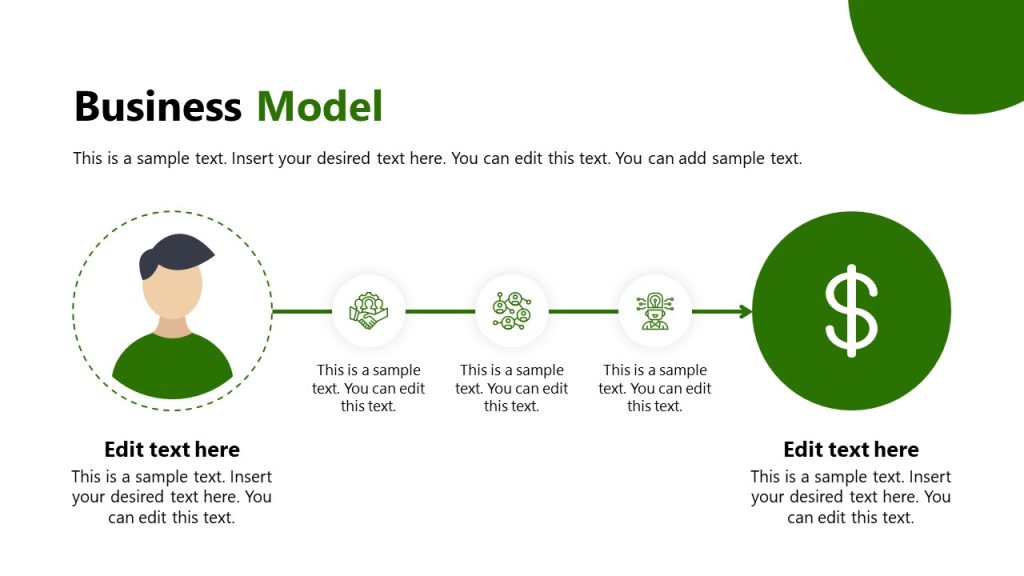 Business Model

This is a sample text. Insert your desired text here. You can edit this text. You can add sample text.

$

This is a sample text. You can edit this text.

This is a sample text. You can edit this text.

This is a sample text. You can edit this text.

Edit text here

This is a sample text. Insert your desired text here. You can edit this text.

Edit text here

This is a sample text. Insert your desired text here. You can edit this text.